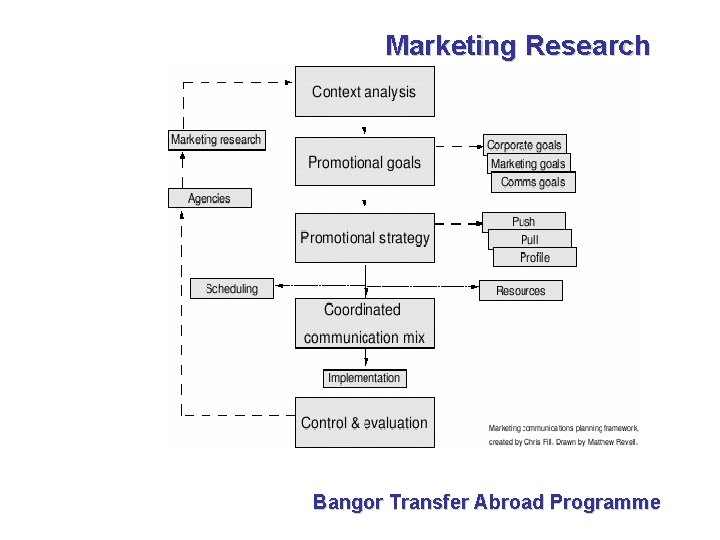 Marketing Research

Context analysis

Marketing research

Promotional goals

Corporate goals
Marketing goals
Comms goals

Agencies

Promotional strategy

Push
Pull
Profile

Scheduling

Resources

Coordinated communication mix

Implementation

Control & evaluation

Marketing communications planning framework, created by Chris Fill. Drawn by Matthew Revell.

Bangor Transfer Abroad Programme